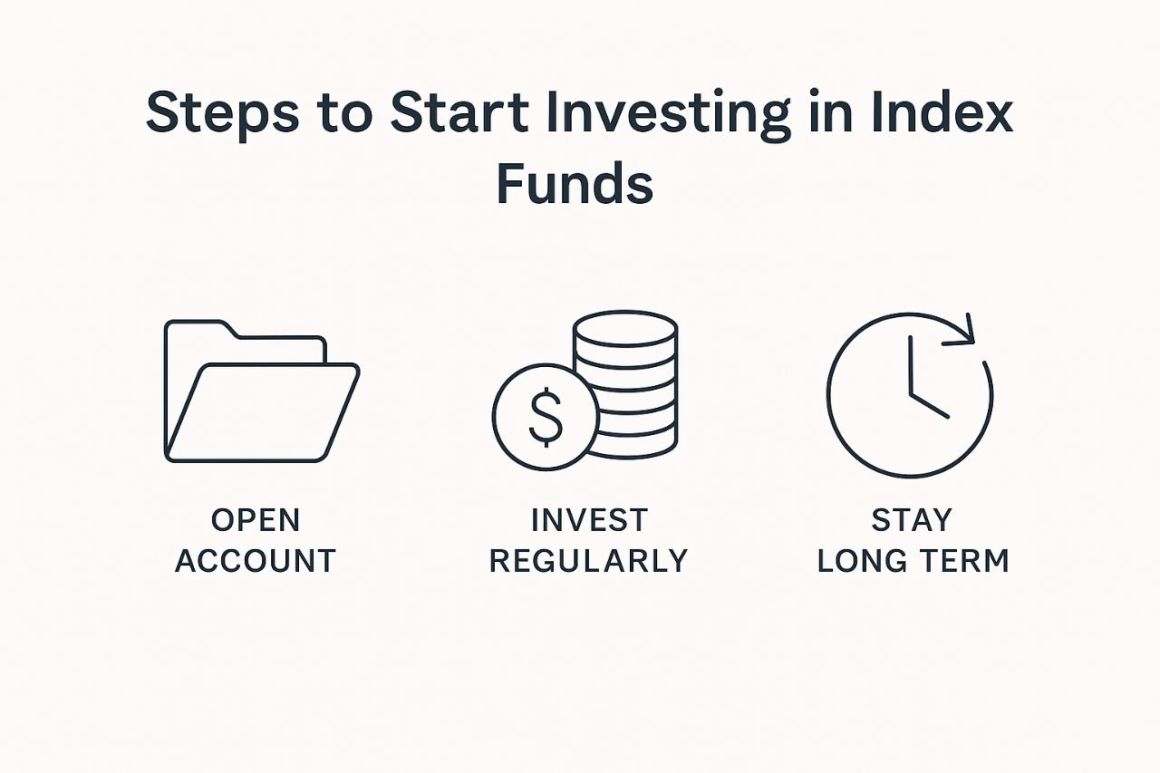 Steps to Start Investing in Index Funds

$

OPEN ACCOUNT

INVEST REGULARLY

STAY LONG TERM